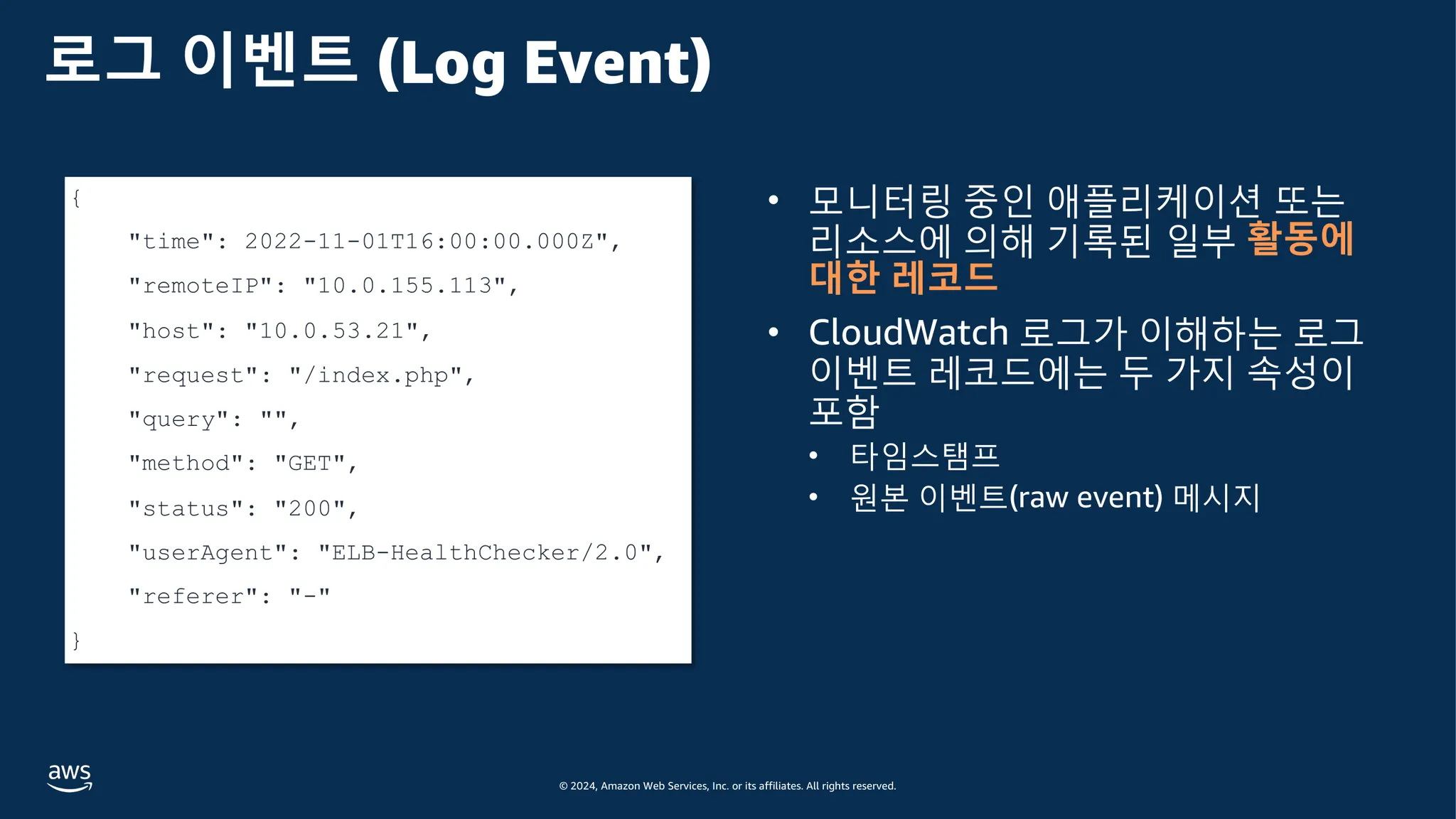 로그 이벤트 (Log Event)

{
"time": 2022-11-01T16:00:00.000Z",
"remoteIP": "10.0.155.113",
"host": "10.0.53.21",
"request": "/index.php",
"query": "",
"method": "GET",
"status": "200",
"userAgent": "ELB-HealthChecker/2.0",
"referer": "-"
}

• 모니터링 중인 애플리케이션 또는 리소스에 의해 기록된 일부 활동에 대한 레코드

• CloudWatch 로그가 이해하는 로그 이벤트 레코드에는 두 가지 속성이 포함
  • 타임스탬프
  • 원본 이벤트(raw event) 메시지

aws

© 2024, Amazon Web Services, Inc. or its affiliates. All rights reserved.